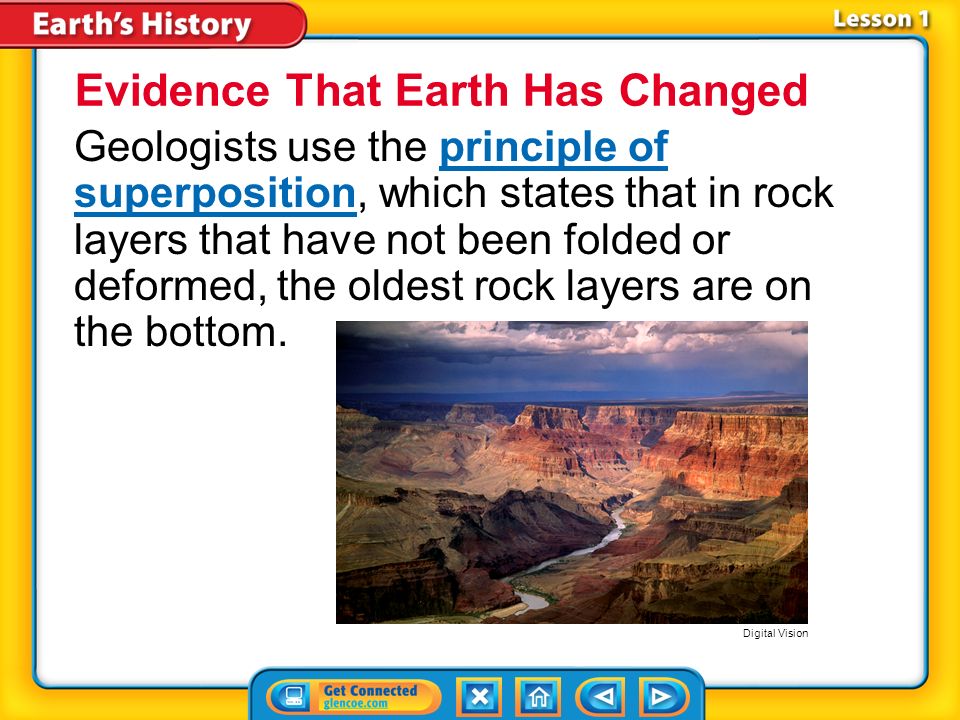 Earth's History

Lesson 1

Evidence That Earth Has Changed

Geologists use the principle of superposition, which states that in rock layers that have not been folded or deformed, the oldest rock layers are on the bottom.

Digital Vision

Get Connected
glencoe.com